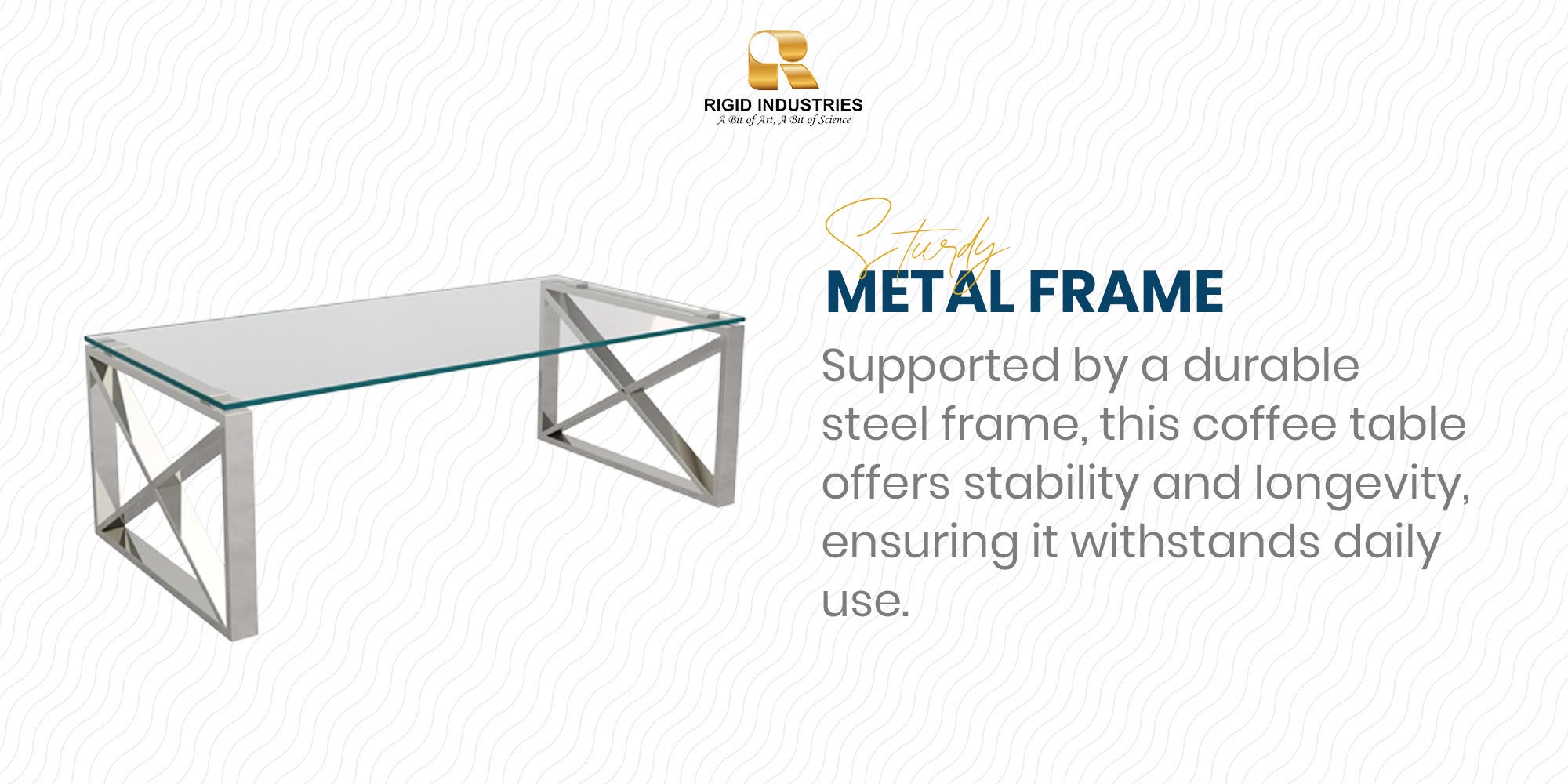 RIGID INDUSTRIES
A Bit of Art, A Bit of Science

Sturdy
METAL FRAME

Supported by a durable steel frame, this coffee table offers stability and longevity, ensuring it withstands daily use.